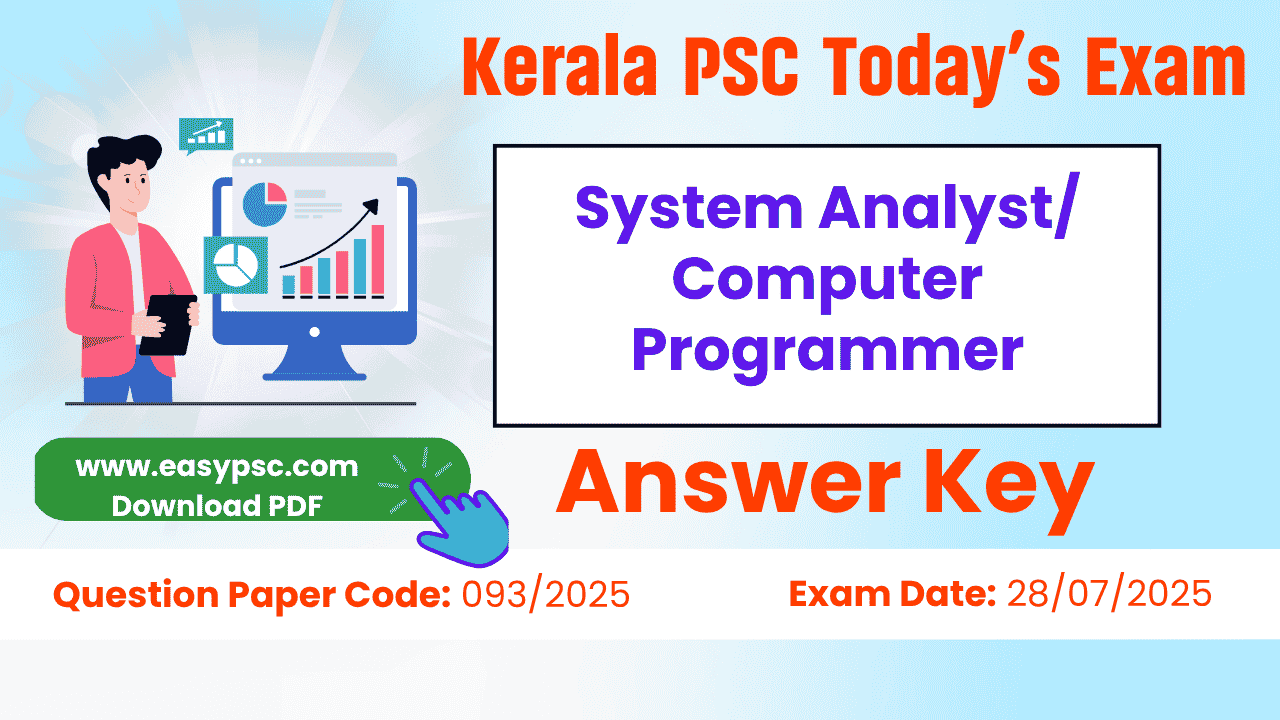 Kerala PSC Today's Exam

System Analyst/ Computer Programmer

www.easypsc.com
Download PDF

Answer Key

Question Paper Code: 093/2025

Exam Date: 28/07/2025